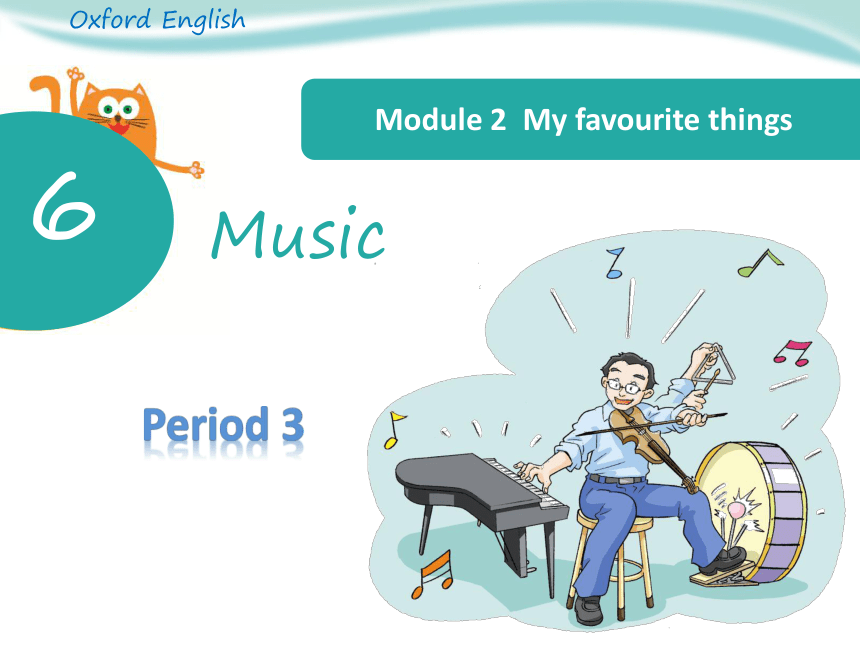 Oxford English

Module 2 My favourite things

6

Music

Period 3